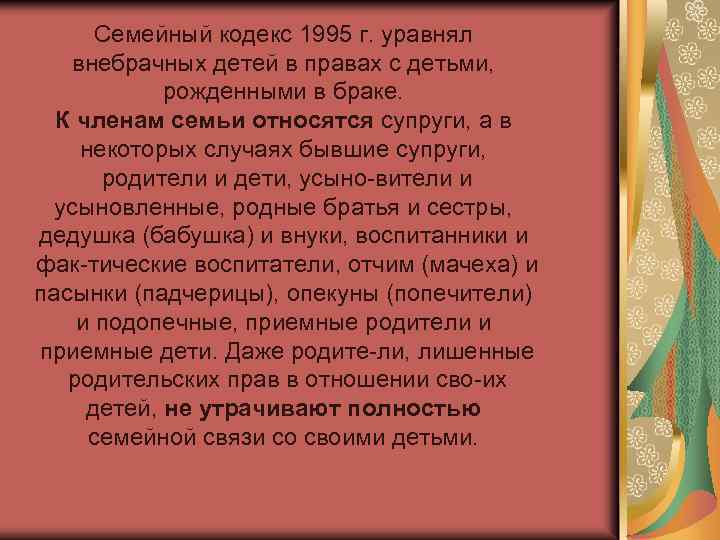 Семейный кодекс 1995 г. уравнял внебрачных детей в правах с детьми, рожденными в браке.
К членам семьи относятся супруги, а в некоторых случаях бывшие супруги, родители и дети, усыно-вители и усыновленные, родные братья и сестры, дедушка (бабушка) и внуки, воспитанники и фак-тические воспитатели, отчим (мачеха) и пасынки (падчерицы), опекуны (попечители) и подопечные, приемные родители и приемные дети. Даже родите-ли, лишенные родительских прав в отношении сво-их детей, не утрачивают полностью семейной связи со своими детьми.